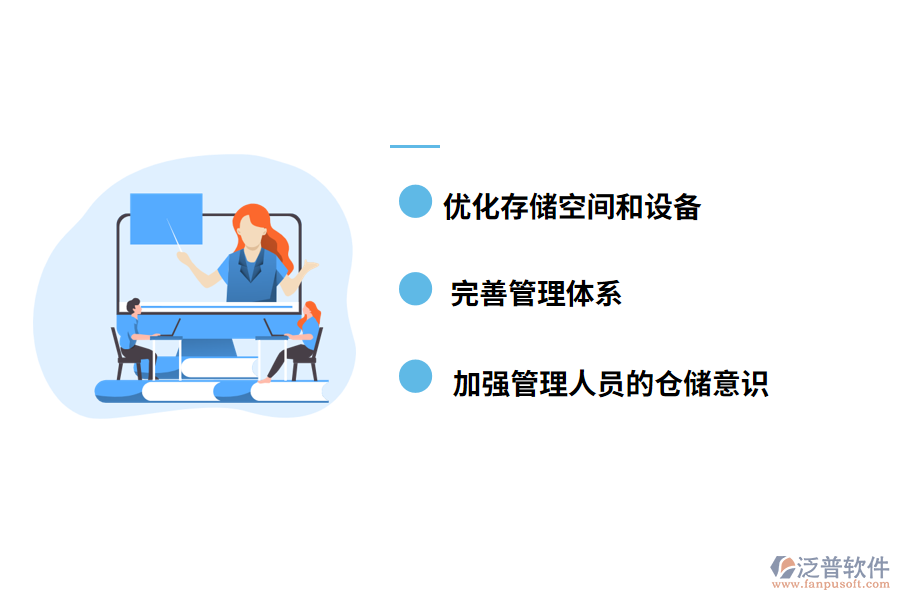 优化存储空间和设备

完善管理体系

加强管理人员的仓储意识

泛普软件
www.fanpusoft.com